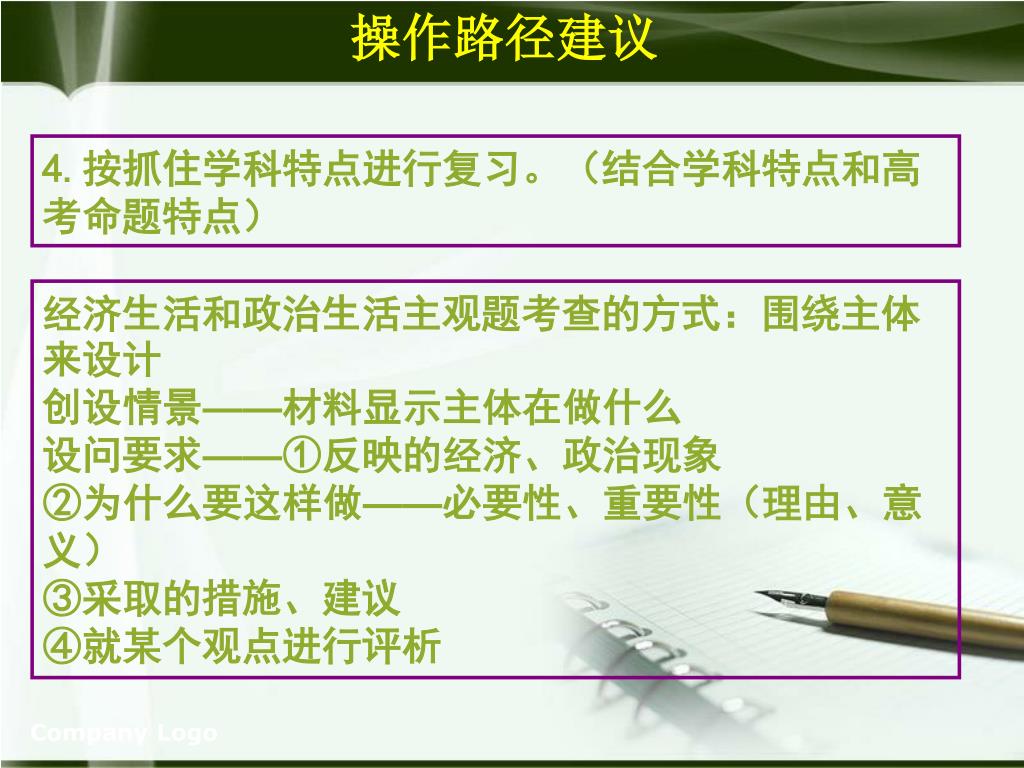 操作路径建议

4. 按抓住学科特点进行复习。（结合学科特点和高考命题特点）

经济生活和政治生活主观题考查的方式：围绕主体来设计
创设情景——材料显示主体在做什么
设问要求——①反映的经济、政治现象
②为什么要这样做——必要性、重要性（理由、意义）
③采取的措施、建议
④就某个观点进行评析

Company Logo